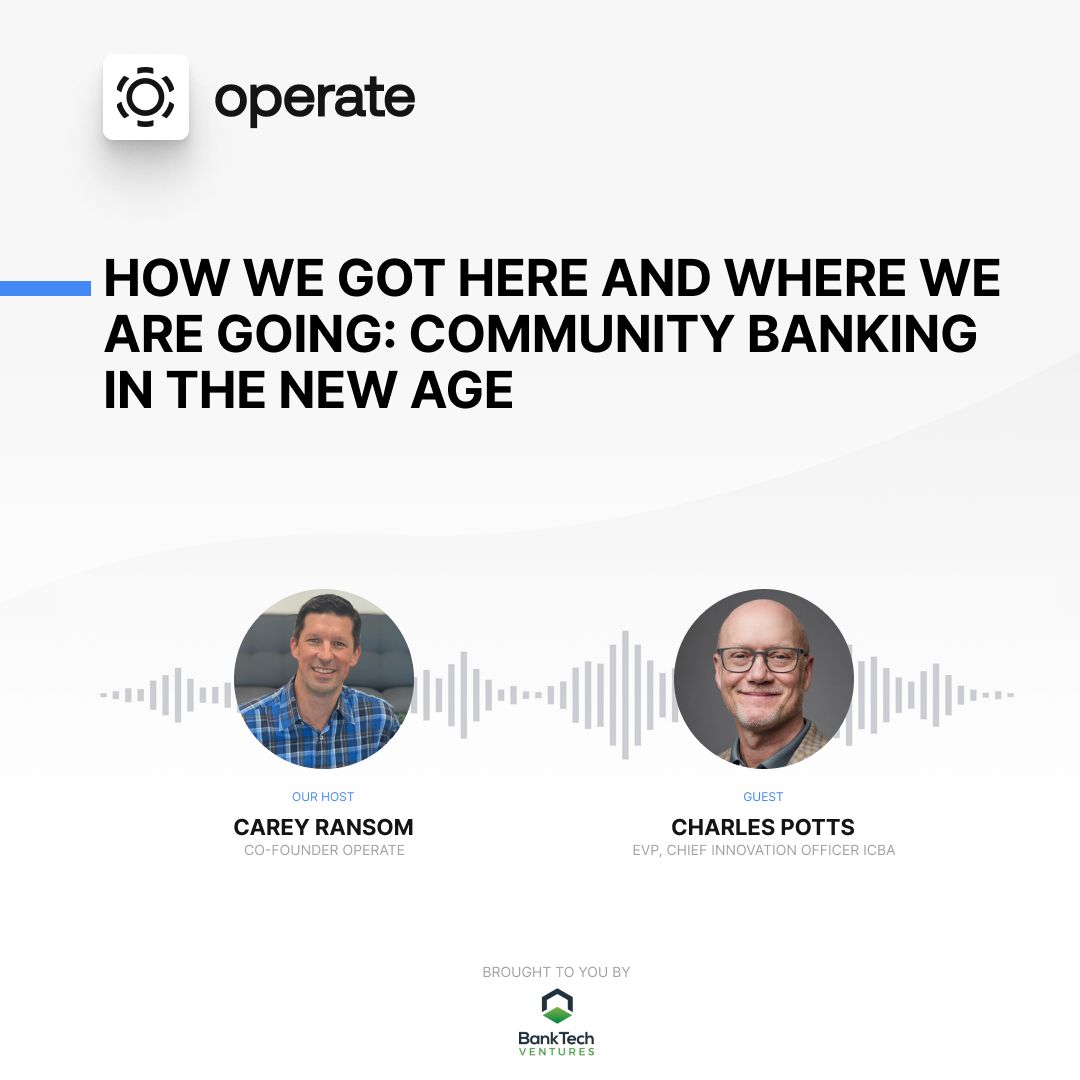 operate

HOW WE GOT HERE AND WHERE WE ARE GOING: COMMUNITY BANKING IN THE NEW AGE

OUR HOST
CAREY RANSOM
CO-FOUNDER OPERATE

GUEST
CHARLES POTTS
EVP, CHIEF INNOVATION OFFICER ICBA

BROUGHT TO YOU BY
BankTech
VENTURES